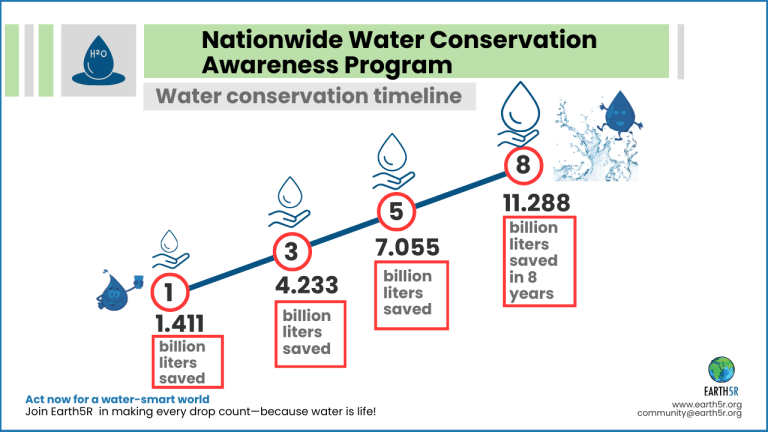 H²O

Nationwide Water Conservation Awareness Program

Water conservation timeline

1
1.411
billion liters saved

3
4.233
billion liters saved

5
7.055
billion liters saved

8
11.288
billion liters saved in 8 years

Act now for a water-smart world
Join Earth5R in making every drop count—because water is life!

EARTH5R
www.earth5r.org
community@earth5r.org